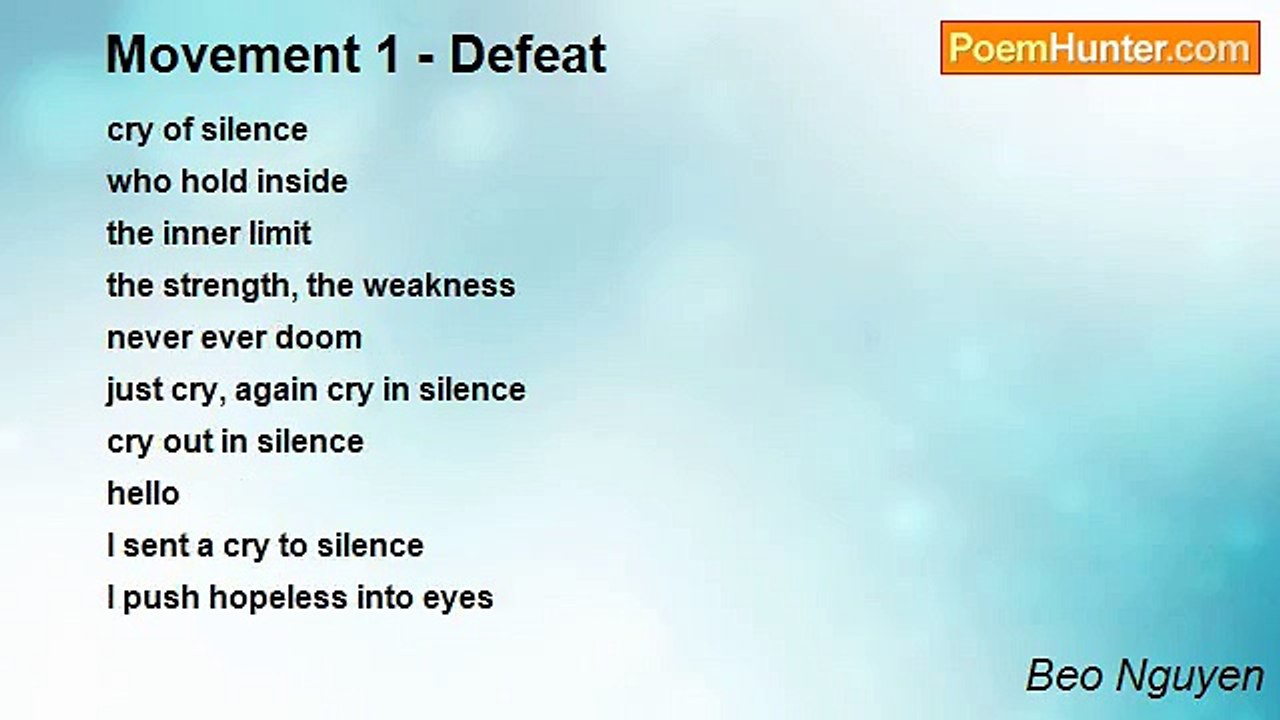 Movement 1 - Defeat

PoemHunter.com

cry of silence
who hold inside
the inner limit
the strength, the weakness
never ever doom
just cry, again cry in silence
cry out in silence
hello
I sent a cry to silence
I push hopeless into eyes

Beo Nguyen